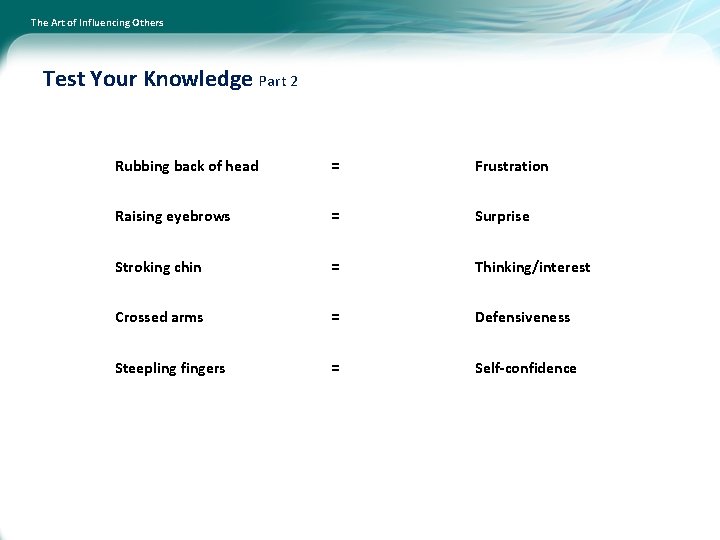 The Art of Influencing Others

Test Your Knowledge Part 2

Rubbing back of head = Frustration

Raising eyebrows = Surprise

Stroking chin = Thinking/interest

Crossed arms = Defensiveness

Steepling fingers = Self-confidence